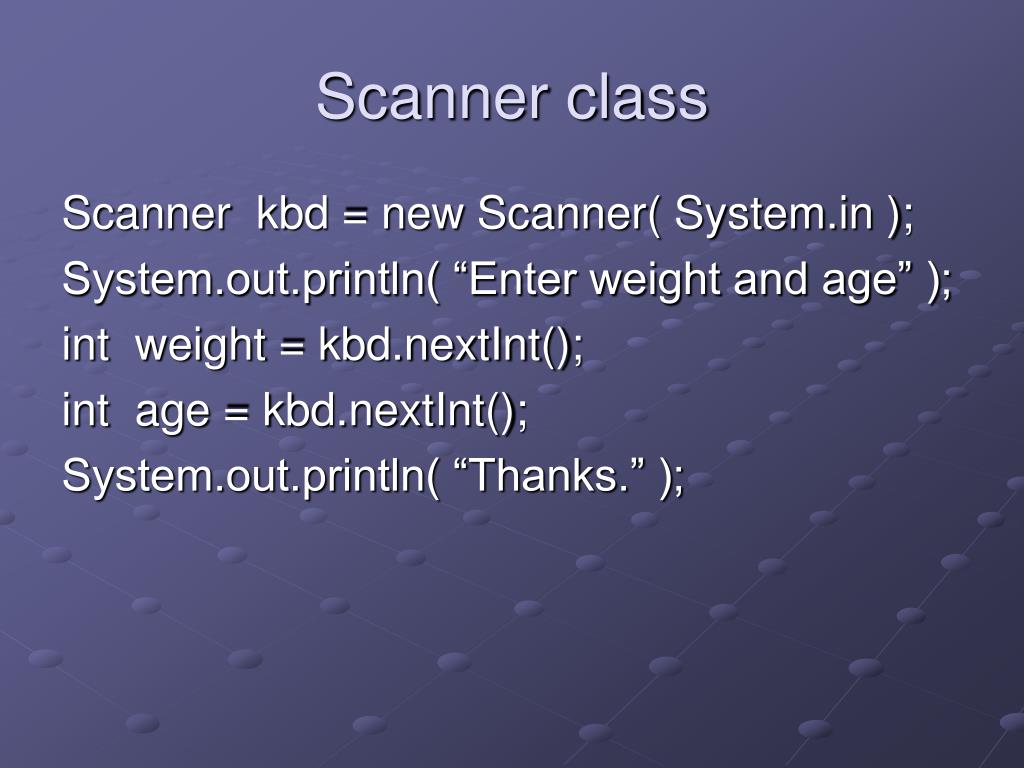 Scanner class

Scanner  kbd = new Scanner( System.in );
System.out.println( “Enter weight and age” );
int  weight = kbd.nextInt();
int  age = kbd.nextInt();
System.out.println( “Thanks.” );